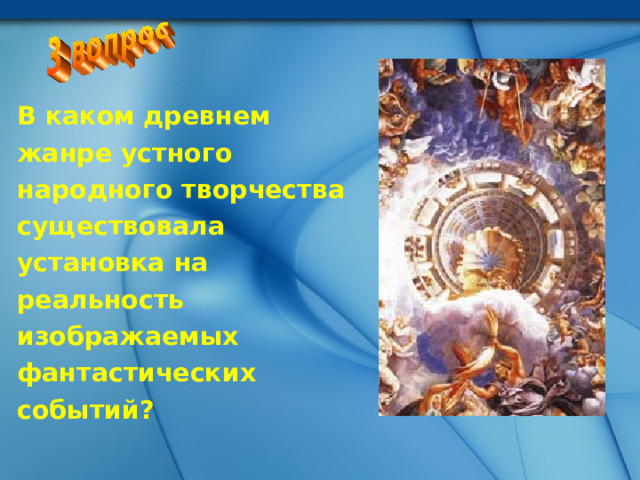 3 вопрос

В каком древнем жанре устного народного творчества существовала установка на реальность изображаемых фантастических событий?